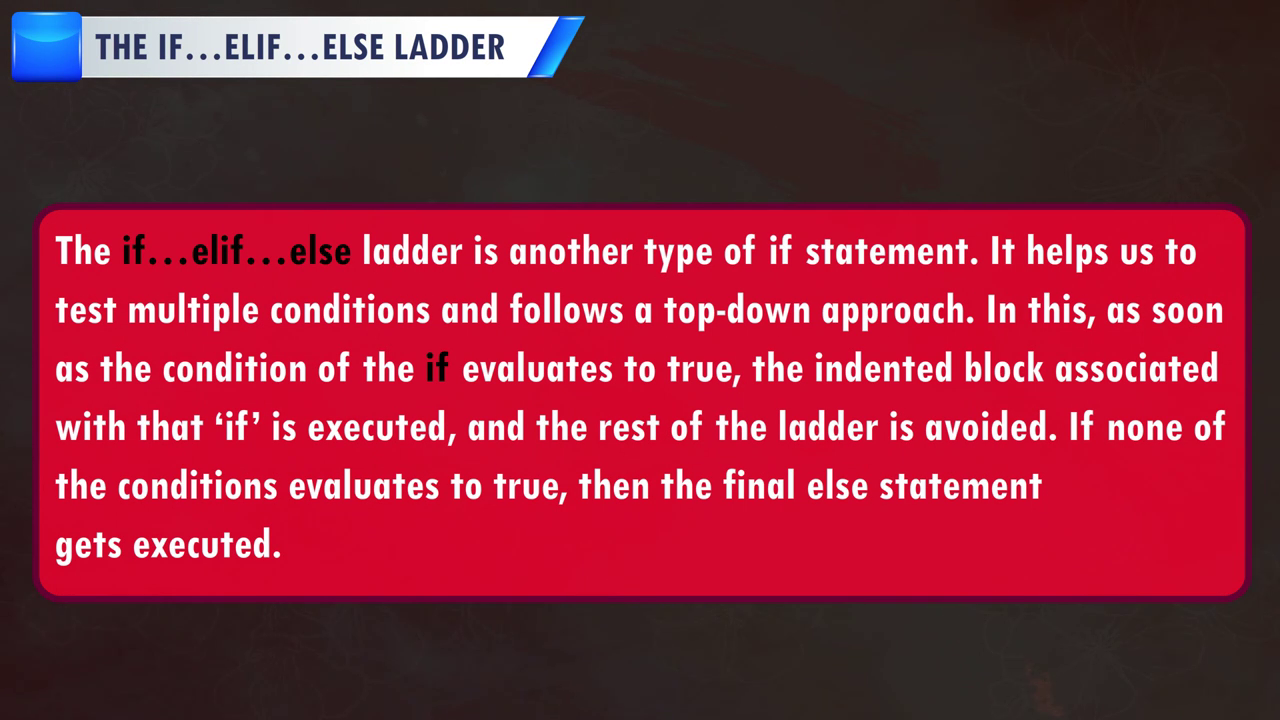 THE IF…ELIF…ELSE LADDER

The if…elif…else ladder is another type of if statement. It helps us to test multiple conditions and follows a top-down approach. In this, as soon as the condition of the if evaluates to true, the indented block associated with that ‘if’ is executed, and the rest of the ladder is avoided. If none of the conditions evaluates to true, then the final else statement gets executed.